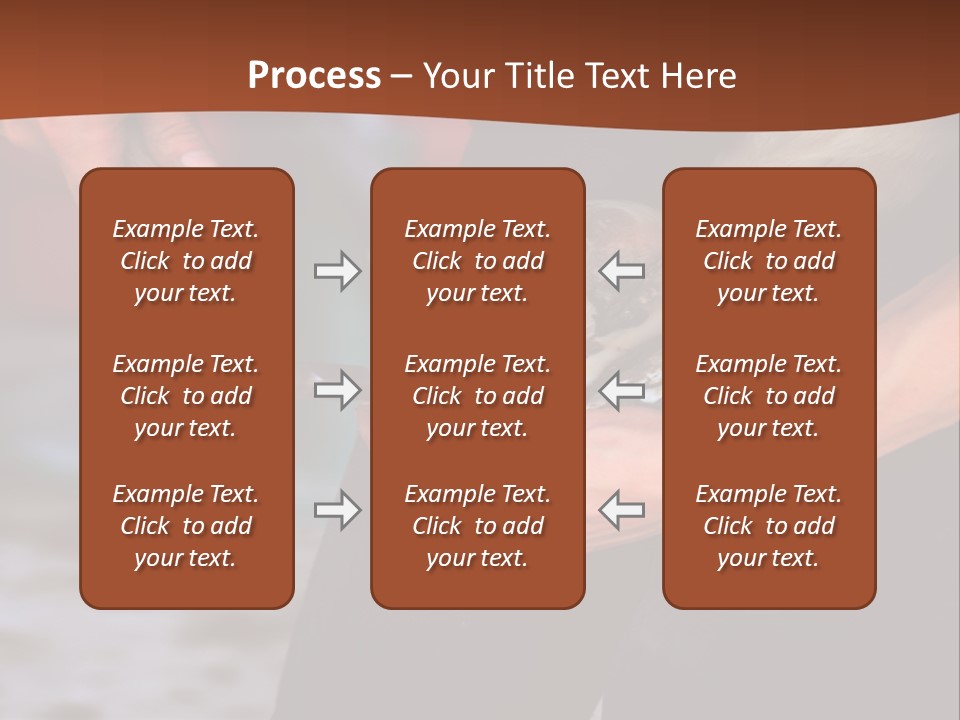 Process – Your Title Text Here

Example Text. Click to add your text.

Example Text. Click to add your text.

Example Text. Click to add your text.

Example Text. Click to add your text.

Example Text. Click to add your text.

Example Text. Click to add your text.

Example Text. Click to add your text.

Example Text. Click to add your text.

Example Text. Click to add your text.